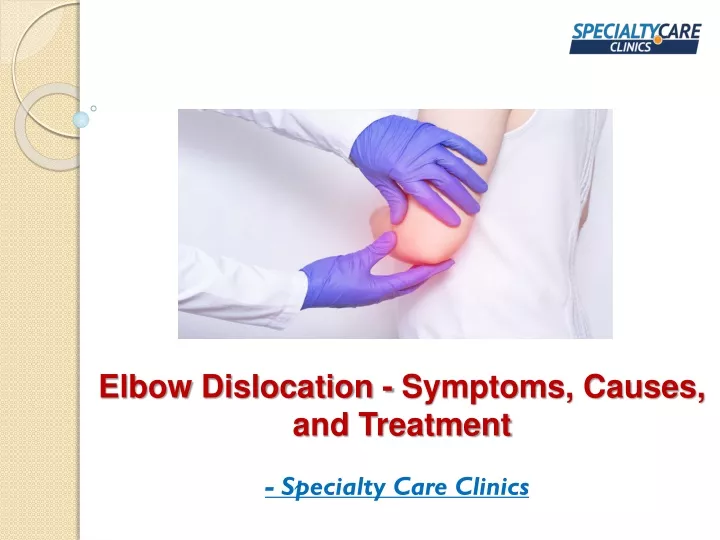 SPECIALTYCARE
CLINICS

Elbow Dislocation - Symptoms, Causes, and Treatment

- Specialty Care Clinics